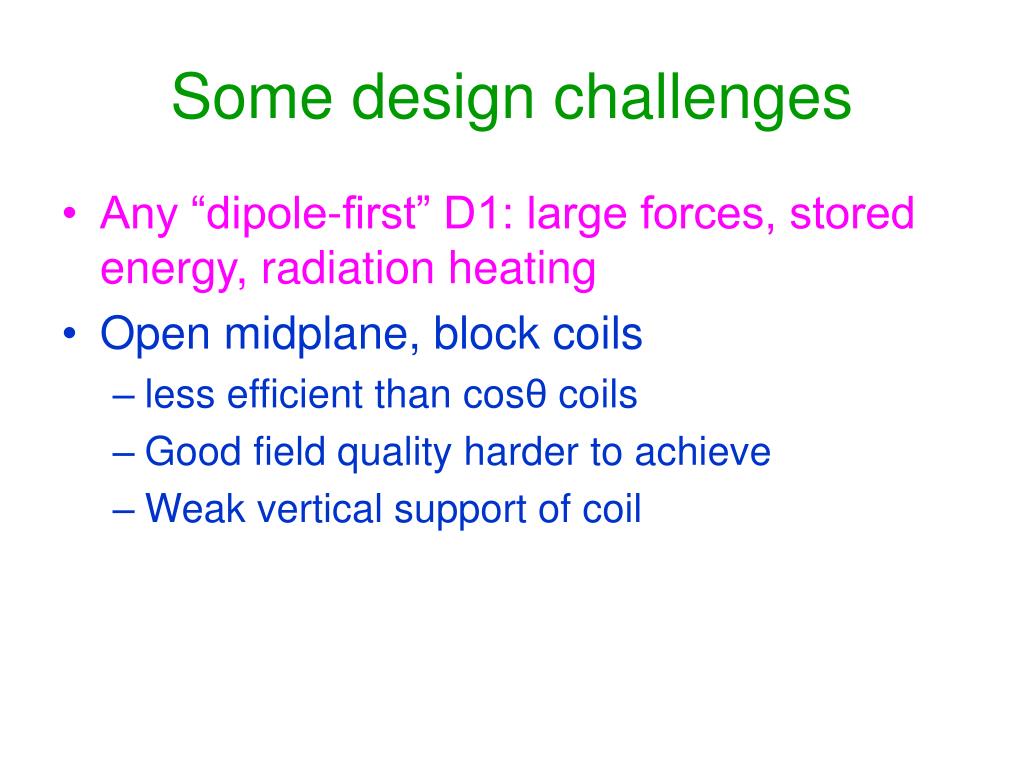 Some design challenges

• Any “dipole-first” D1: large forces, stored energy, radiation heating

• Open midplane, block coils
– less efficient than cosθ coils
– Good field quality harder to achieve
– Weak vertical support of coil